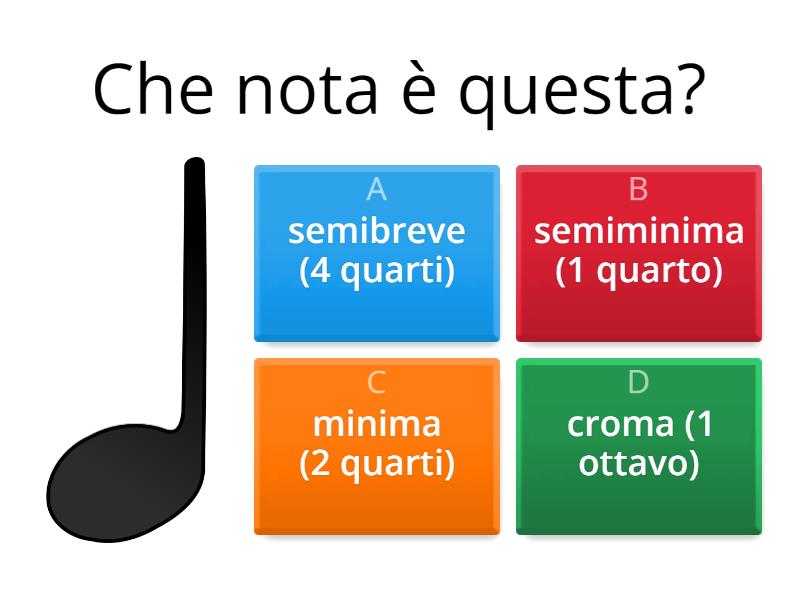 Che nota è questa?

A
semibreve (4 quarti)

B
semiminima (1 quarto)

C
minima (2 quarti)

D
croma (1 ottavo)